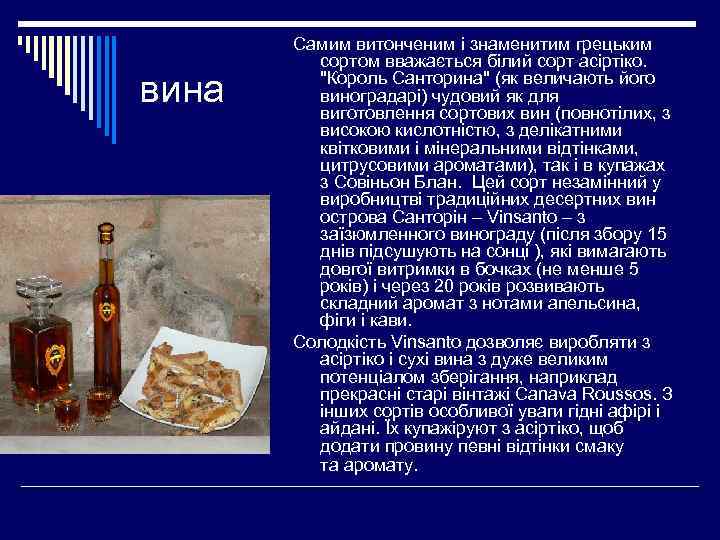 вина

Самим витонченим і знаменитим грецьким сортом вважається білий сорт асіртіко. "Король Санторина" (як величають його виноградарі) чудовий як для виготовлення сортових вин (повнотілих, з високою кислотністю, з делікатними квітковими і мінеральними відтінками, цитрусовими ароматами), так і в купажах з Совіньон Блан. Цей сорт незамінний у виробництві традиційних десертних вин острова Санторін – Vinsanto – з заїзюмленного винограду (після збору 15 днів підсушують на сонці ), які вимагають довгої витримки в бочках (не менше 5 років) і через 20 років розвивають складний аромат з нотами апельсина, фіги і кави.

Солодкість Vinsanto дозволяє виробляти з асіртіко і сухі вина з дуже великим потенціалом зберігання, наприклад прекрасні старі вінтажі Canava Roussos. З інших сортів особливої уваги гідні афірі і айдані. Їх купажіруют з асіртіко, щоб додати провину певні відтінки смаку та аромату.